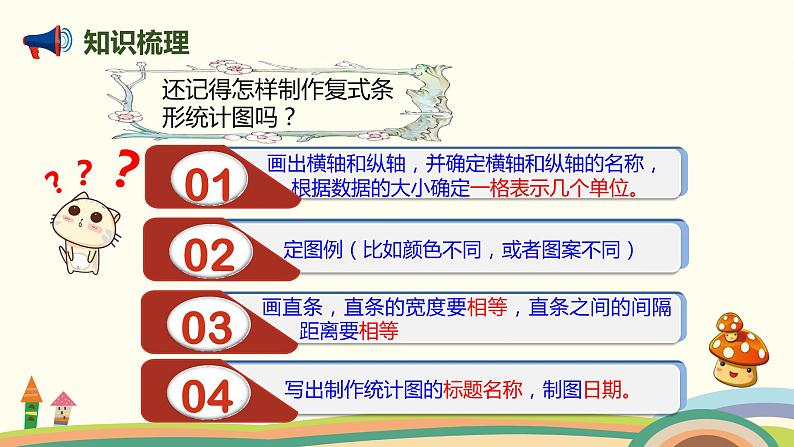 知识梳理

还记得怎样制作复式条形统计图吗？

? ? ?

01
画出横轴和纵轴，并确定横轴和纵轴的名称，根据数据的大小确定一格表示几个单位。

02
定图例（比如颜色不同，或者图案不同）

03
画直条，直条的宽度要相等，直条之间的间隔距离要相等

04
写出制作统计图的标题名称，制图日期。